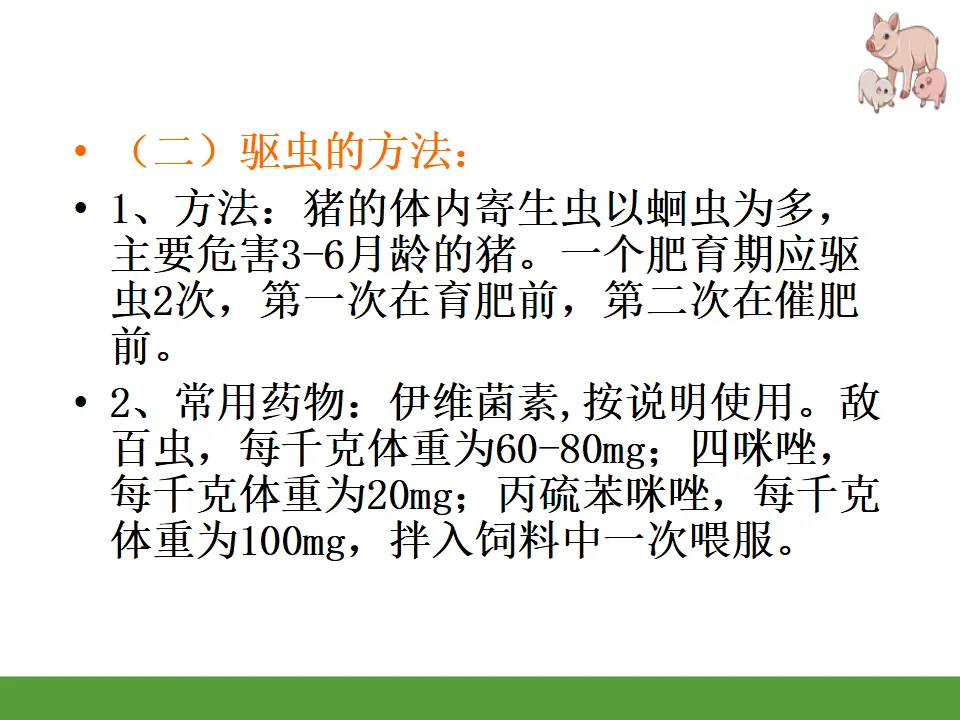 • （二）驱虫的方法：

• 1、方法：猪的体内寄生虫以蛔虫为多，主要危害3-6月龄的猪。一个肥育期应驱虫2次，第一次在育肥前，第二次在催肥前。

• 2、常用药物：伊维菌素,按说明使用。敌百虫，每千克体重为60-80mg；四咪唑，每千克体重为20mg；丙硫苯咪唑，每千克体重为100mg，拌入饲料中一次喂服。